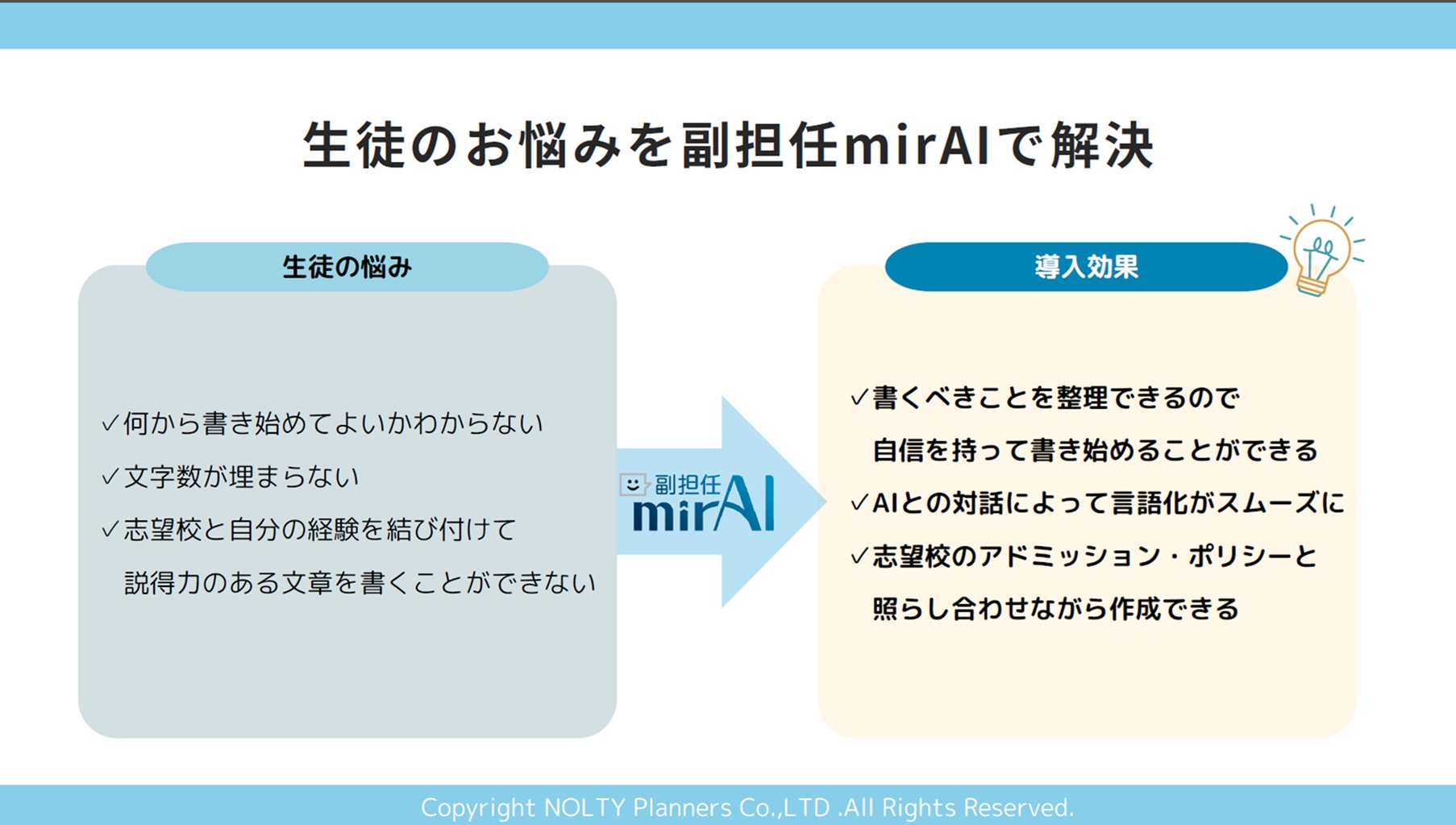 生徒のお悩みを副担任mirAIで解決

生徒の悩み

✓何から書き始めてよいかわからない
✓文字数が埋まらない
✓志望校と自分の経験を結び付けて説得力のある文章を書くことができない

副担任
mirAI

導入効果

✓書くべきことを整理できるので自信を持って書き始めることができる
✓AIとの対話によって言語化がスムーズに
✓志望校のアドミッション・ポリシーと照らし合わせながら作成できる

Copyright NOLTY Planners Co.,LTD .All Rights Reserved.